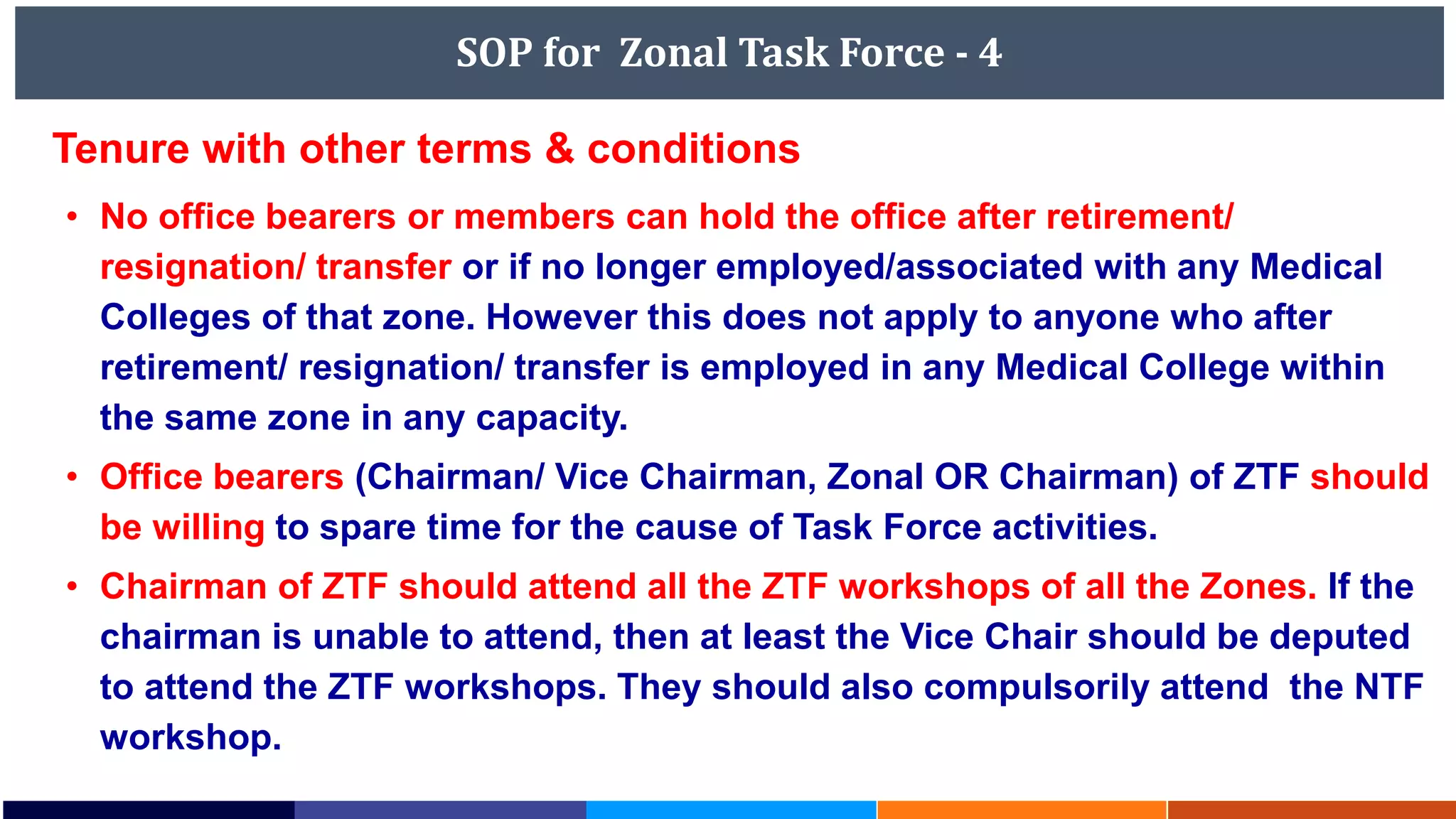 SOP for Zonal Task Force - 4

Tenure with other terms & conditions

• No office bearers or members can hold the office after retirement/ resignation/ transfer or if no longer employed/associated with any Medical Colleges of that zone. However this does not apply to anyone who after retirement/ resignation/ transfer is employed in any Medical College within the same zone in any capacity.

• Office bearers (Chairman/ Vice Chairman, Zonal OR Chairman) of ZTF should be willing to spare time for the cause of Task Force activities.

• Chairman of ZTF should attend all the ZTF workshops of all the Zones. If the chairman is unable to attend, then at least the Vice Chair should be deputed to attend the ZTF workshops. They should also compulsorily attend the NTF workshop.